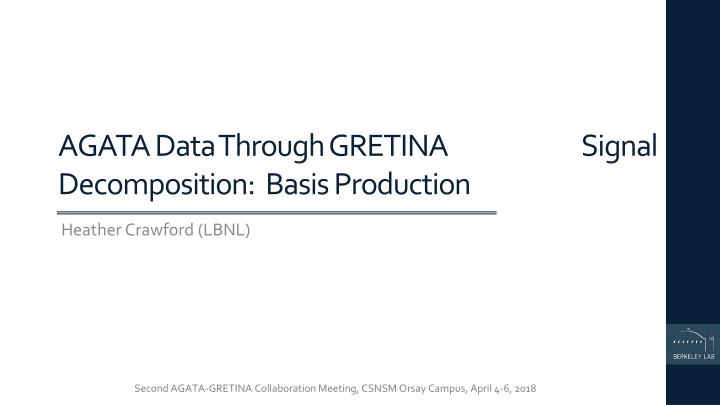 AGATA Data Through GRETINA Signal Decomposition: Basis Production

Heather Crawford (LBNL)

BERKELEY LAB

Second AGATA-GRETINA Collaboration Meeting, CSNSM Orsay Campus, April 4-6, 2018